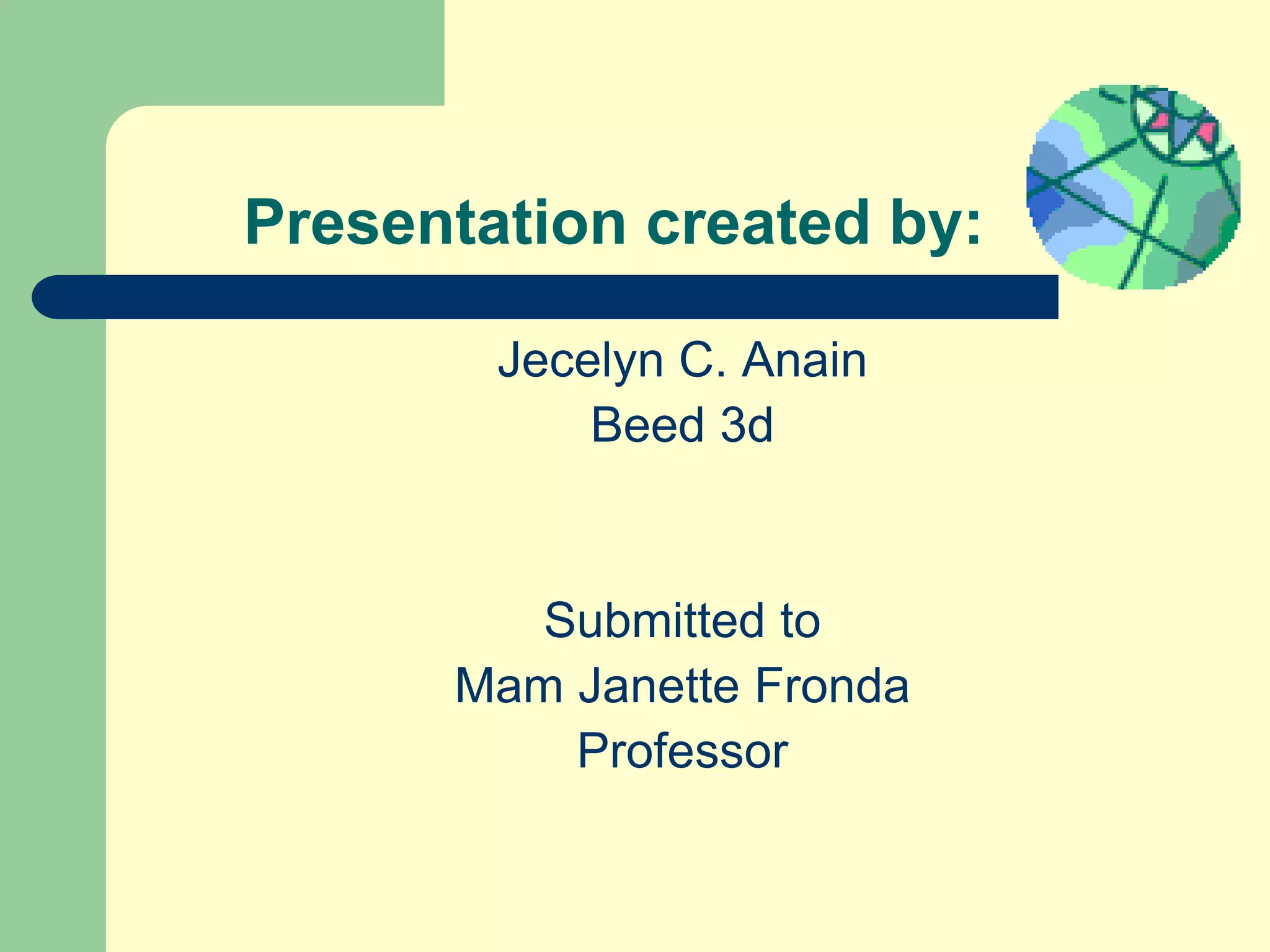 Presentation created by:

Jecelyn C. Anain
Beed 3d

Submitted to
Mam Janette Fronda
Professor